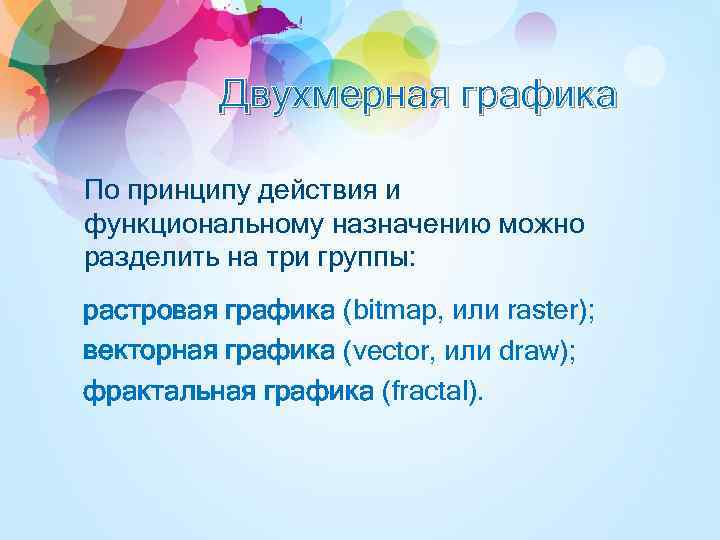 Двухмерная графика

По принципу действия и функциональному назначению можно разделить на три группы:

растровая графика (bitmap, или raster);
векторная графика (vector, или draw);
фрактальная графика (fractal).